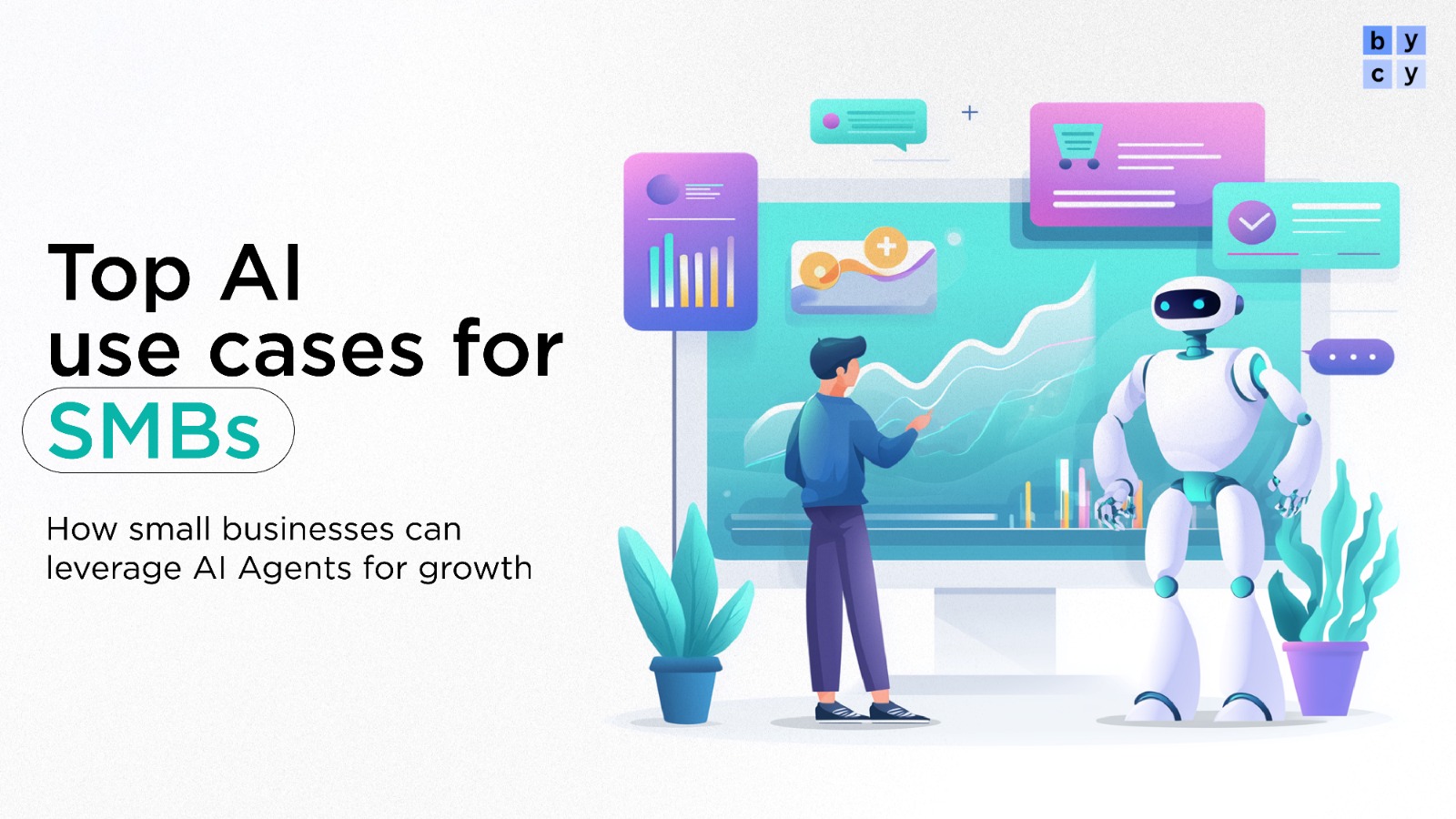 b y
c y

Top AI
use cases for
SMBs

How small businesses can leverage AI Agents for growth